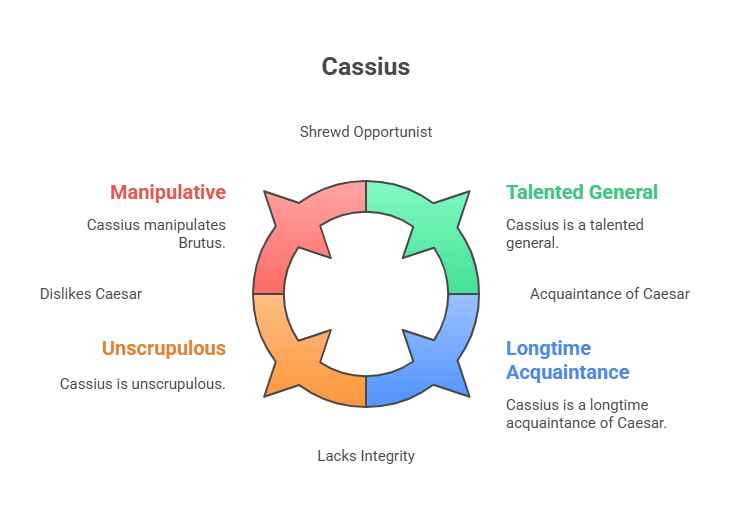 Cassius

Shrewd Opportunist

Manipulative

Cassius manipulates Brutus.

Talented General

Cassius is a talented general.

Dislikes Caesar

Acquaintance of Caesar

Unscrupulous

Cassius is unscrupulous.

Longtime Acquaintance

Cassius is a longtime acquaintance of Caesar.

Lacks Integrity